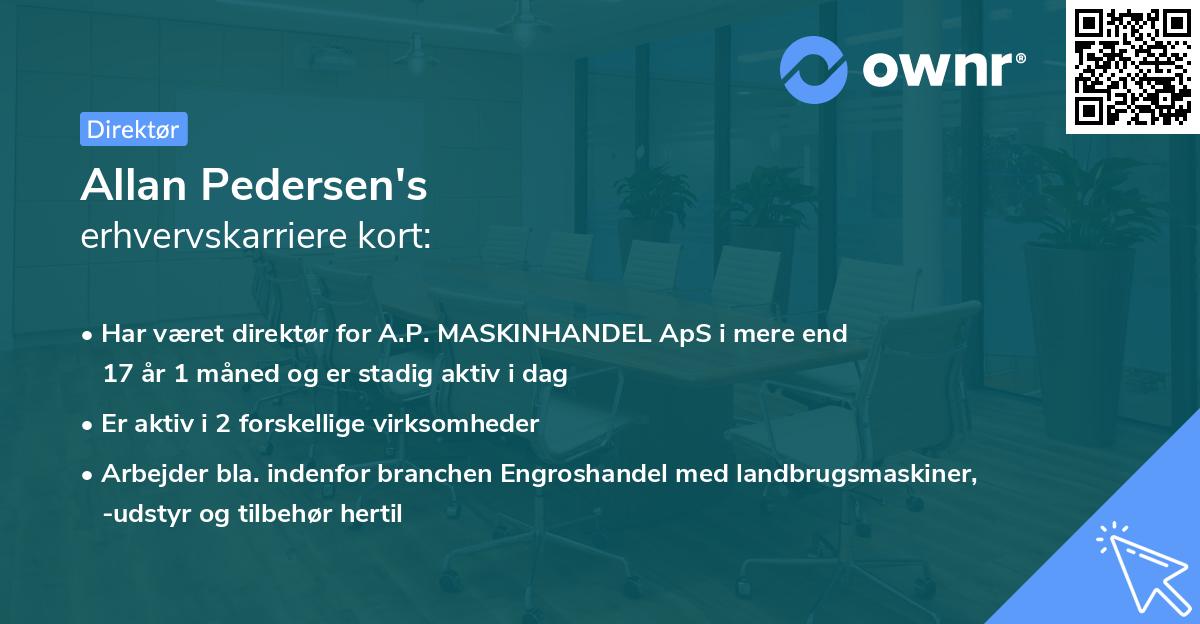 ownr®

Direktør

Allan Pedersen's
erhvervskarriere kort:

• Har været direktør for A.P. MASKINHANDEL ApS i mere end 17 år 1 måned og er stadig aktiv i dag
• Er aktiv i 2 forskellige virksomheder
• Arbejder bla. indenfor branchen Engroshandel med landbrugsmaskiner, -udstyr og tilbehør hertil